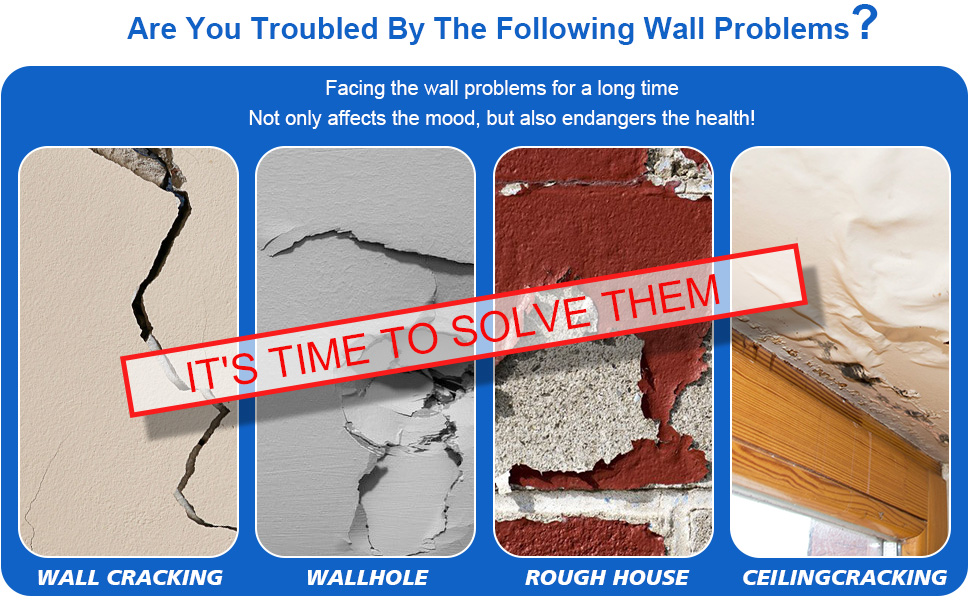 Are You Troubled By The Following Wall Problems?

Facing the wall problems for a long time
Not only affects the mood, but also endangers the health!

IT'S TIME TO SOLVE THEM

WALL CRACKING

WALLHOLE

ROUGH HOUSE

CEILINGCRACKING